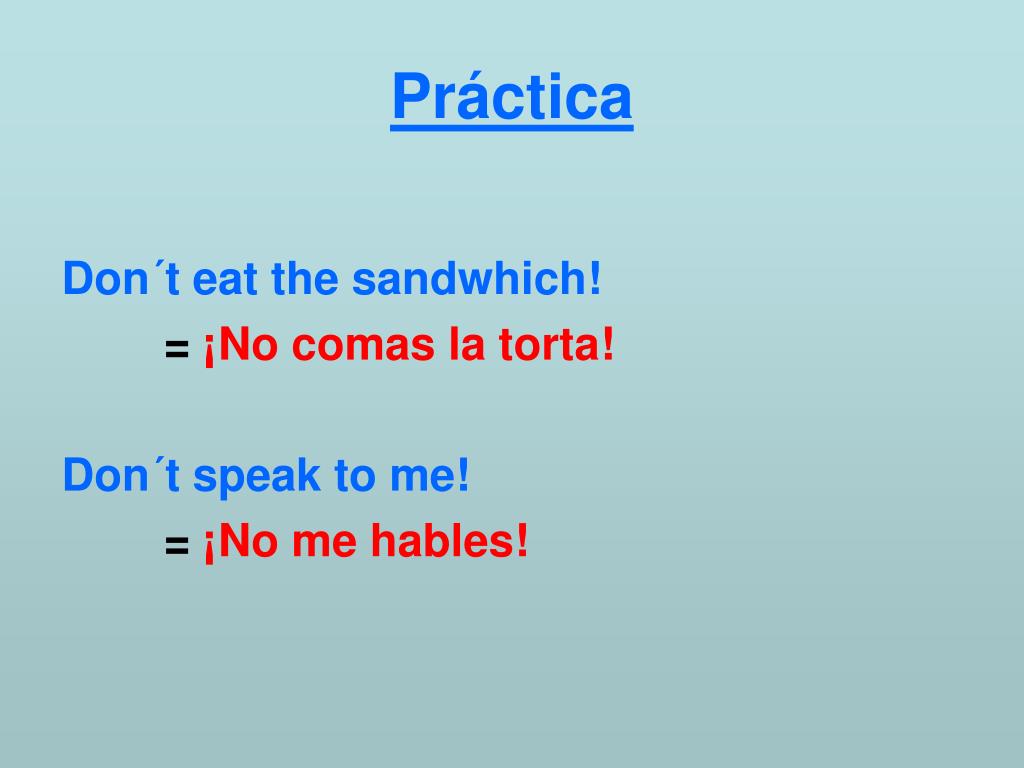 Práctica

Don´t eat the sandwhich!
= ¡No comas la torta!

Don´t speak to me!
= ¡No me hables!